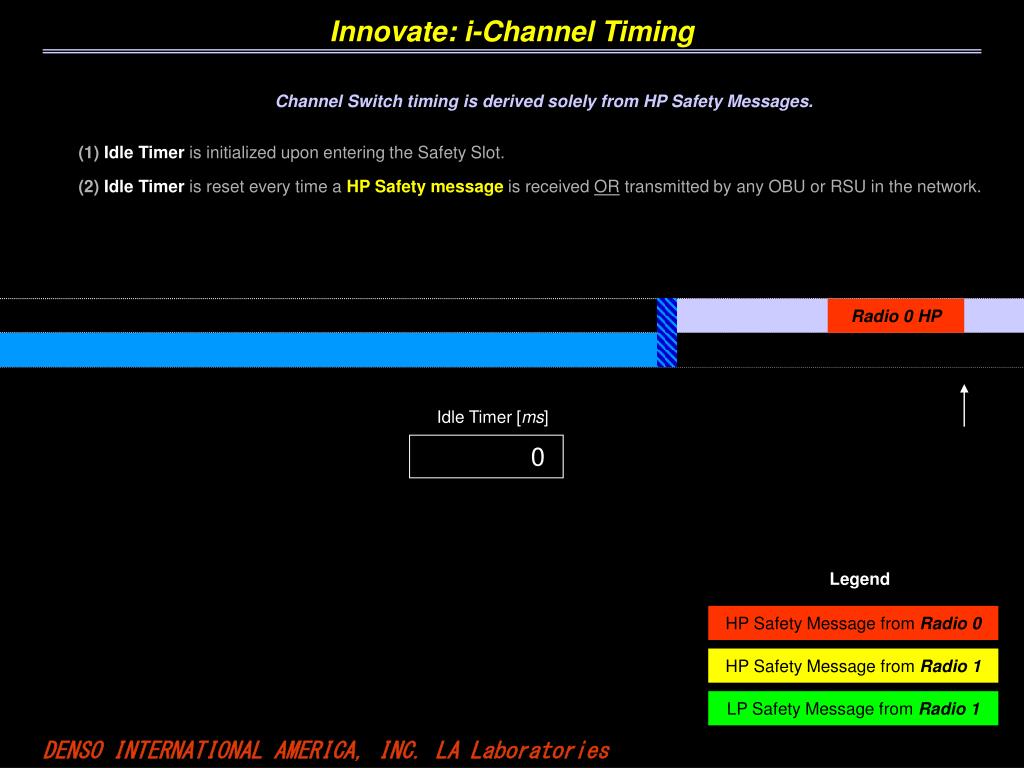 Innovate: i-Channel Timing

Channel Switch timing is derived solely from HP Safety Messages.

(1) Idle Timer is initialized upon entering the Safety Slot.

(2) Idle Timer is reset every time a HP Safety message is received OR transmitted by any OBU or RSU in the network.

Radio 0 HP

Idle Timer [ms]

0

Legend

HP Safety Message from Radio 0

HP Safety Message from Radio 1

LP Safety Message from Radio 1

DENSO INTERNATIONAL AMERICA, INC. LA Laboratories